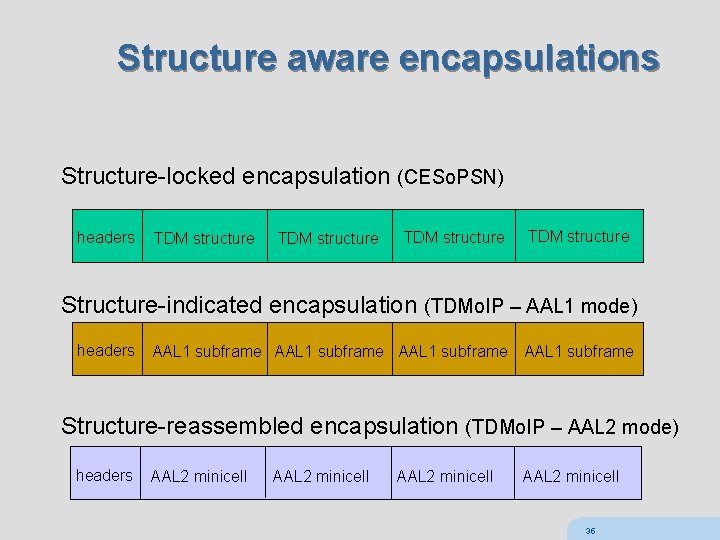 Structure aware encapsulations

Structure-locked encapsulation (CESoPSN)

| headers | TDM structure | TDM structure | TDM structure | TDM structure |
|---|---|---|---|---|

Structure-indicated encapsulation (TDMoIP – AAL1 mode)

| headers | AAL1 subframe | AAL1 subframe | AAL1 subframe | AAL1 subframe |
|---|---|---|---|---|

Structure-reassembled encapsulation (TDMoIP – AAL2 mode)

| headers | AAL2 minicell | AAL2 minicell | AAL2 minicell | AAL2 minicell |
|---|---|---|---|---|

36